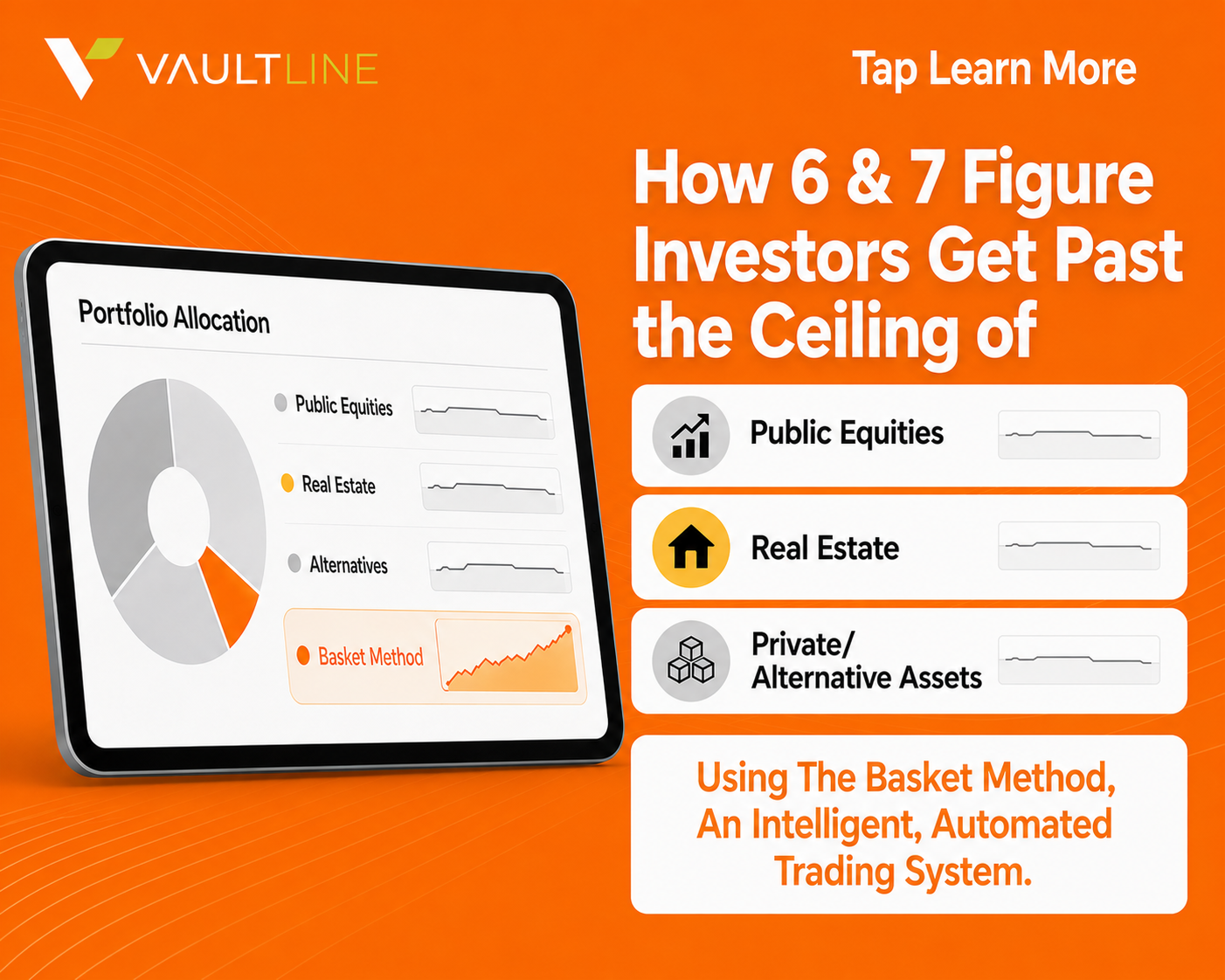 VAULTLINE

Tap Learn More

Portfolio Allocation

Public Equities

Real Estate

Alternatives

Basket Method

How 6 & 7 Figure Investors Get Past the Ceiling of

Public Equities

Real Estate

Private/
Alternative Assets

Using The Basket Method, An Intelligent, Automated Trading System.